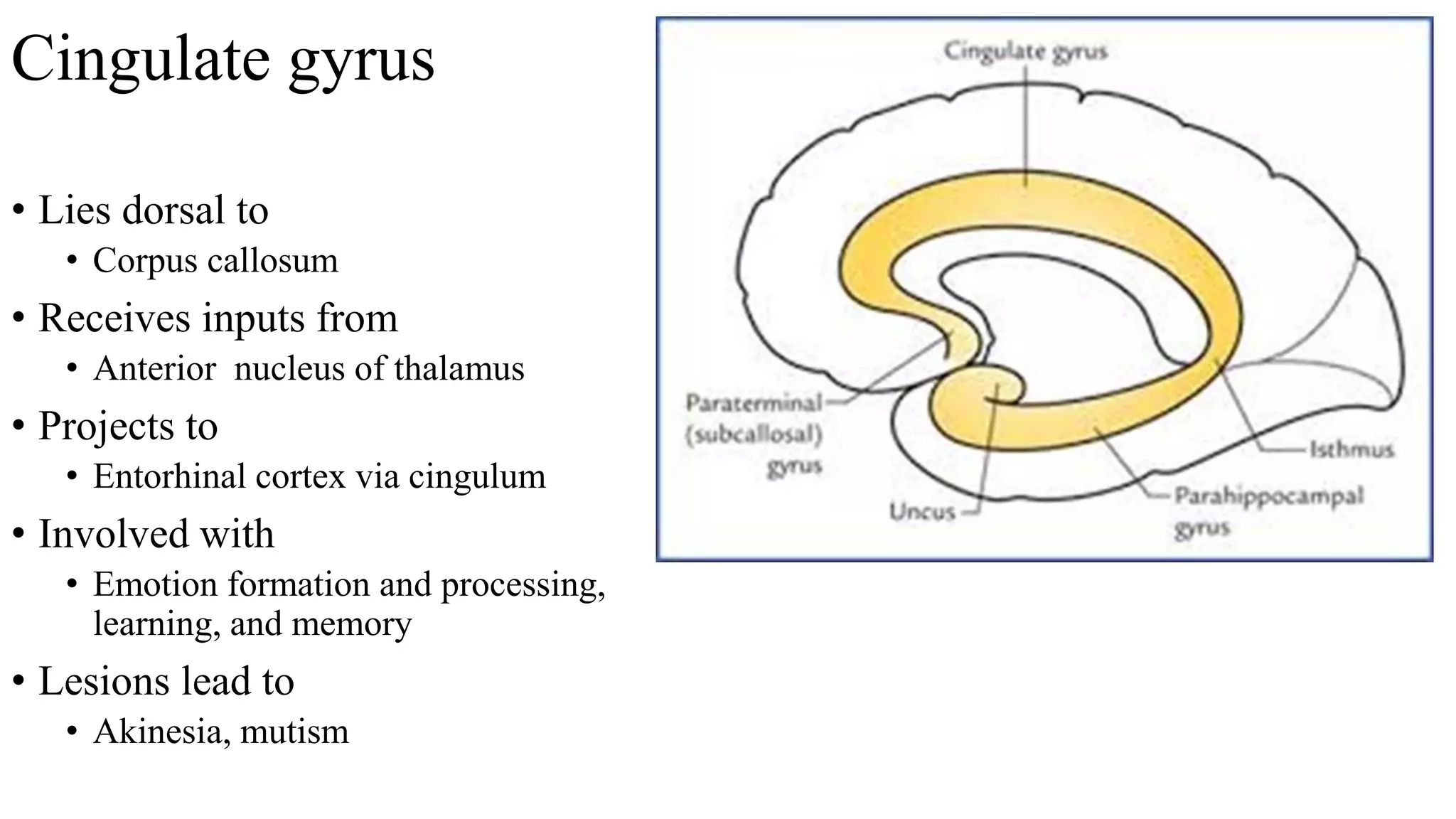 Cingulate gyrus

• Lies dorsal to
 • Corpus callosum
• Receives inputs from
 • Anterior nucleus of thalamus
• Projects to
 • Entorhinal cortex via cingulum
• Involved with
 • Emotion formation and processing, learning, and memory
• Lesions lead to
 • Akinesia, mutism

Cingulate gyrus

Paraterminal (subcallosal) gyrus

Uncus

Isthmus

Parahippocampal gyrus